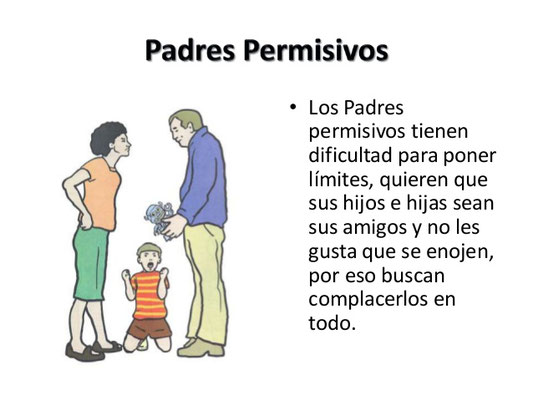 Padres Permisivos

• Los Padres permisivos tienen dificultad para poner límites, quieren que sus hijos e hijas sean sus amigos y no les gusta que se enojen, por eso buscan complacerlos en todo.